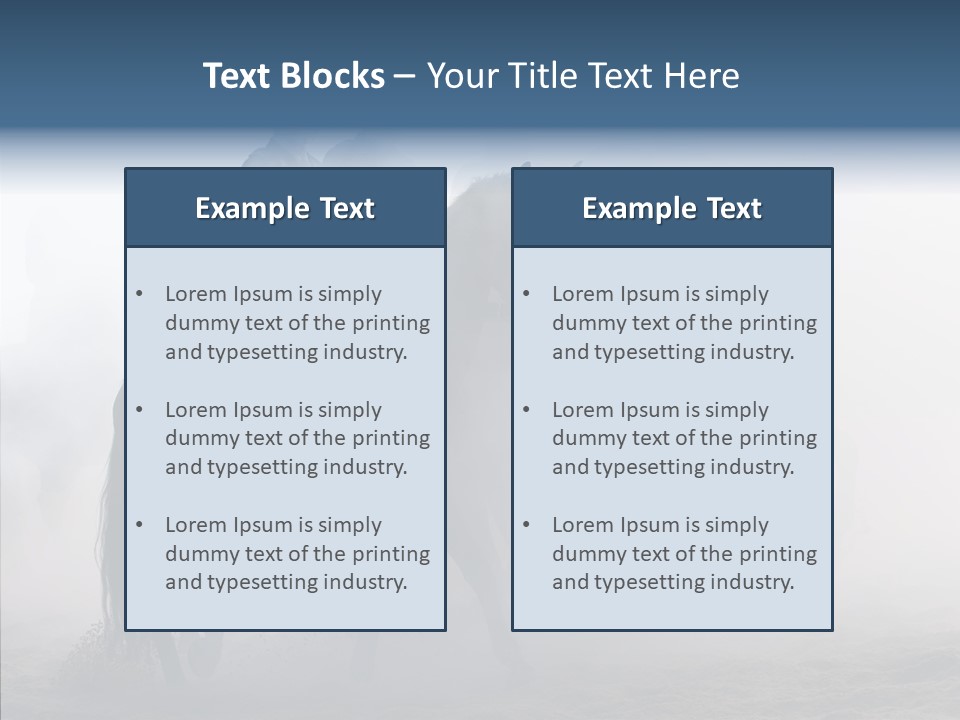 Text Blocks – Your Title Text Here

Example Text

• Lorem Ipsum is simply dummy text of the printing and typesetting industry.

• Lorem Ipsum is simply dummy text of the printing and typesetting industry.

• Lorem Ipsum is simply dummy text of the printing and typesetting industry.

Example Text

• Lorem Ipsum is simply dummy text of the printing and typesetting industry.

• Lorem Ipsum is simply dummy text of the printing and typesetting industry.

• Lorem Ipsum is simply dummy text of the printing and typesetting industry.